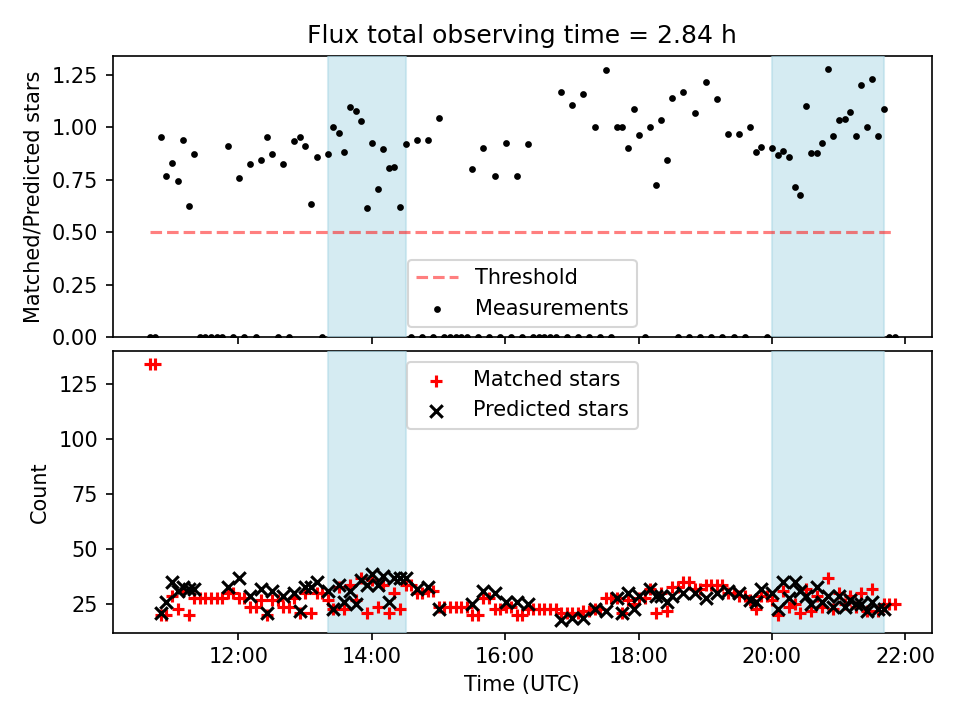 Flux total observing time = 2.84 h

Matched/Predicted stars

1.25
1.00
0.75
0.50
0.25
0.00

Threshold
Measurements

Count

125
100
75
50
25

Matched stars
Predicted stars

12:00
14:00
16:00
18:00
20:00
22:00

Time (UTC)